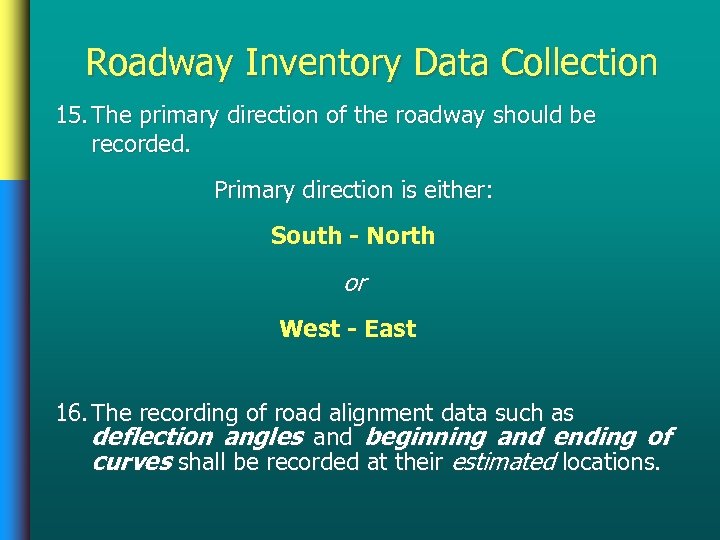 Roadway Inventory Data Collection

15. The primary direction of the roadway should be recorded.

Primary direction is either:

South - North

or

West - East

16. The recording of road alignment data such as deflection angles and beginning and ending of curves shall be recorded at their estimated locations.